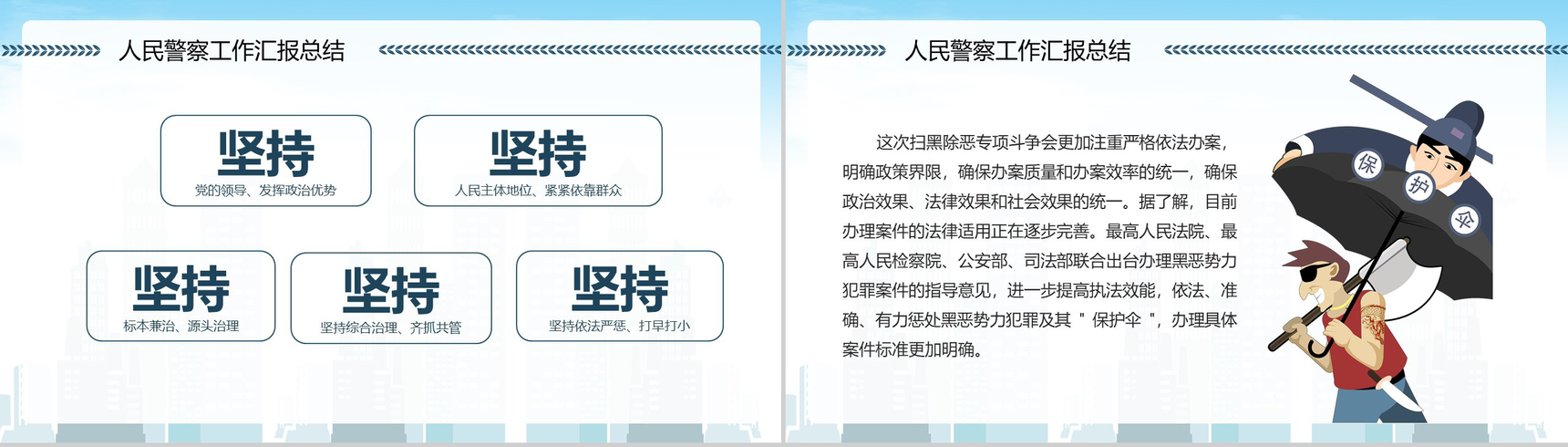 人民警察工作汇报总结

坚持
党的领导、发挥政治优势

坚持
人民主体地位、紧紧依靠群众

坚持
标本兼治、源头治理

坚持
坚持综合治理、齐抓共管

坚持
坚持依法严惩、打早打小

人民警察工作汇报总结

这次扫黑除恶专项斗争会更加注重严格依法办案，明确政策界限，确保办案质量和办案效率的统一，确保政治效果、法律效果和社会效果的统一。据了解，目前办理案件的法律适用正在逐步完善。最高人民法院、最高人民检察院、公安部、司法部联合出台办理黑恶势力犯罪案件的指导意见，进一步提高执法效能，依法、准确、有力惩处黑恶势力犯罪及其＂保护伞＂，办理具体案件标准更加明确。

保
护
伞